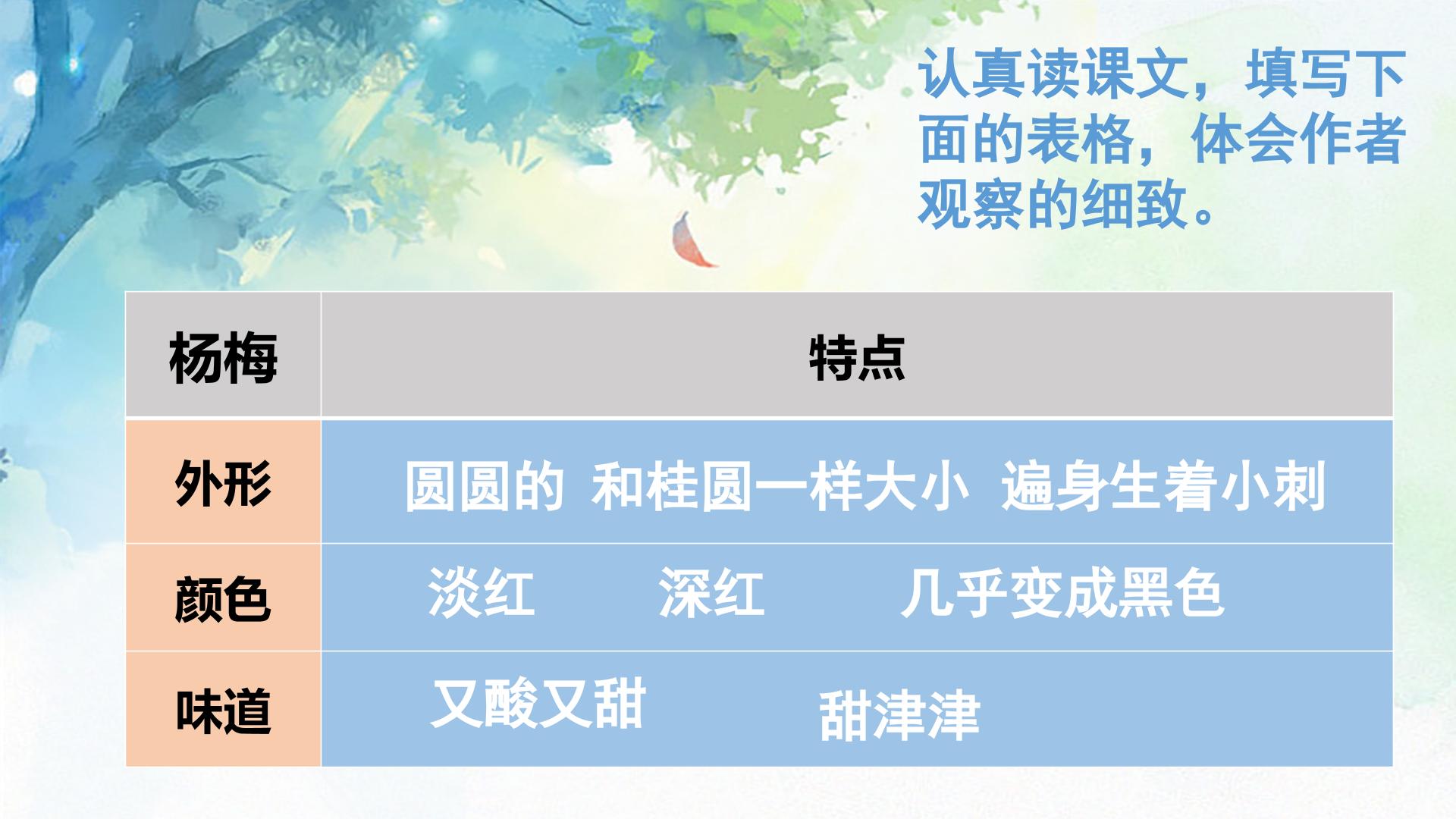 认真读课文，填写下面的表格，体会作者观察的细致。

| 杨梅 | 特点 |
|---|---|
| 外形 | 圆圆的 和桂圆一样大小 遍身生着小刺 |
| 颜色 | 淡红 深红 几乎变成黑色 |
| 味道 | 又酸又甜 甜津津 |